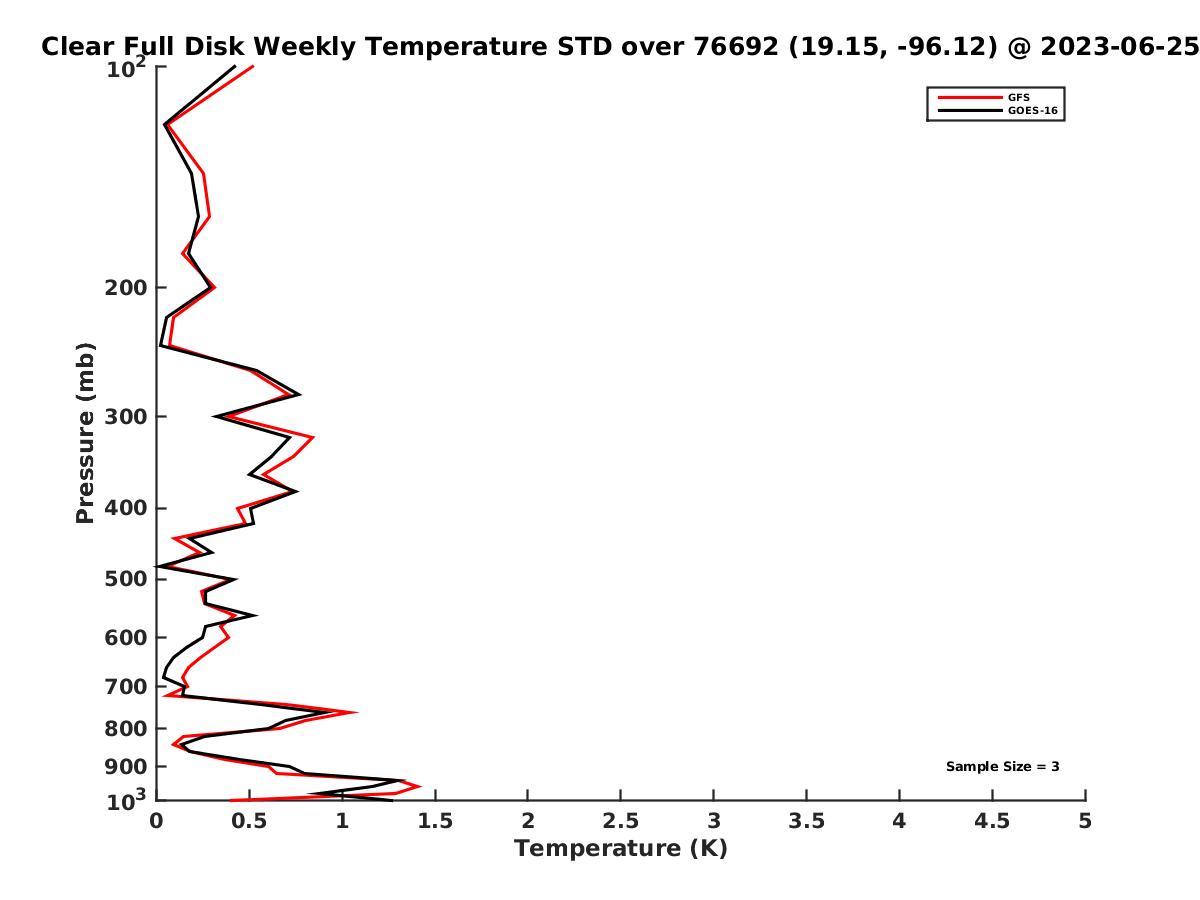 Clear Full Disk Weekly Temperature STD over 76692 (19.15, -96.12) @ 2023-06-25

GFS
GOES-16

Pressure (mb)

$10^2$
200
300
400
500
600
700
800
900
$10^3$

Sample Size = 3

0
0.5
1
1.5
2
2.5
3
3.5
4
4.5
5

Temperature (K)